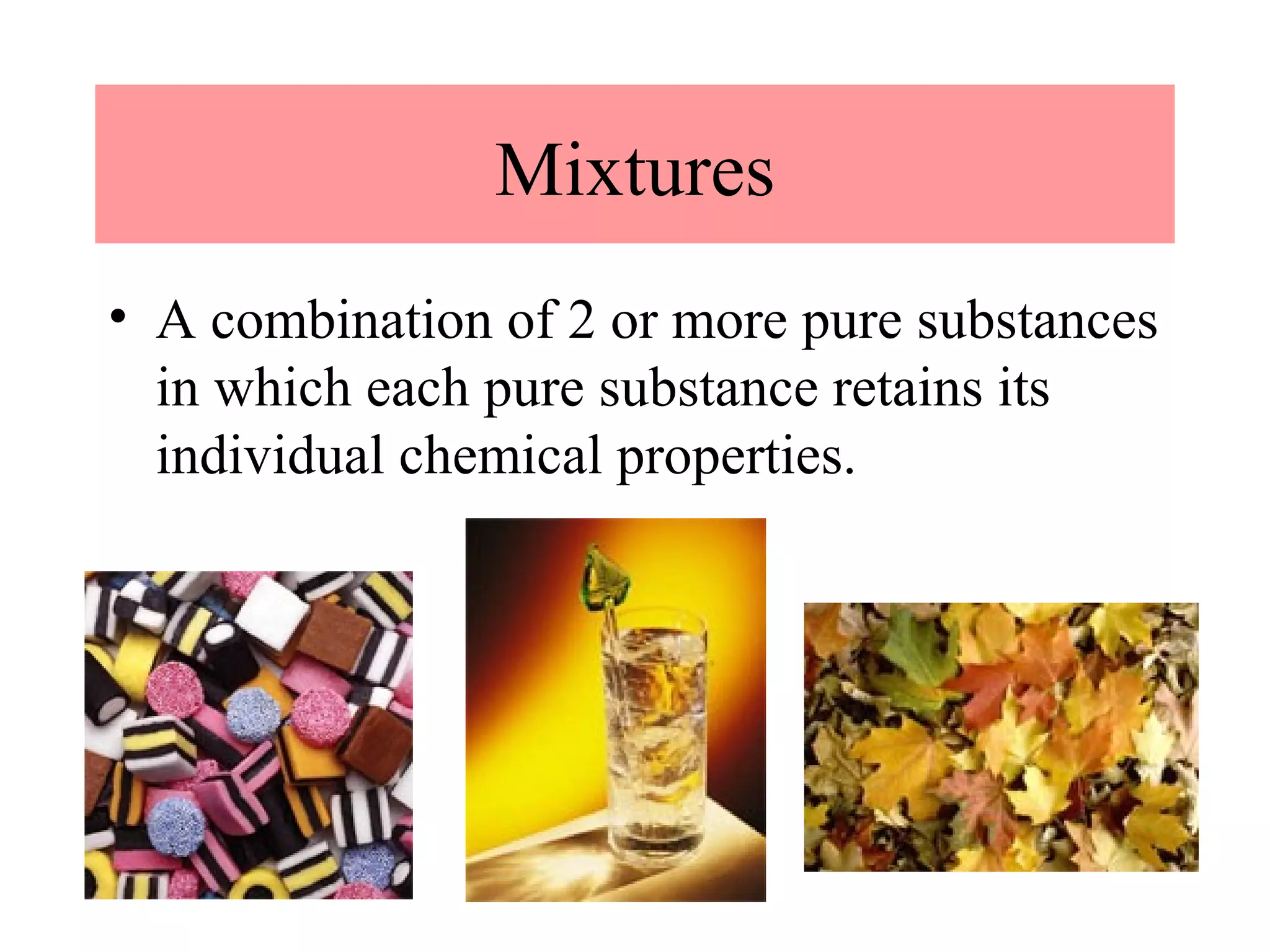 Mixtures

• A combination of 2 or more pure substances in which each pure substance retains its individual chemical properties.